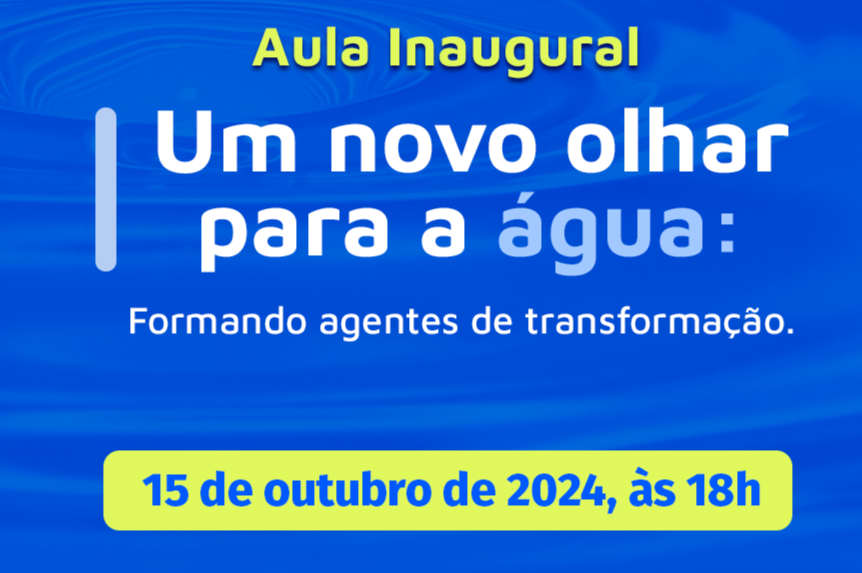 Aula Inaugural

Um novo olhar para a água:

Formando agentes de transformação.

15 de outubro de 2024, às 18h